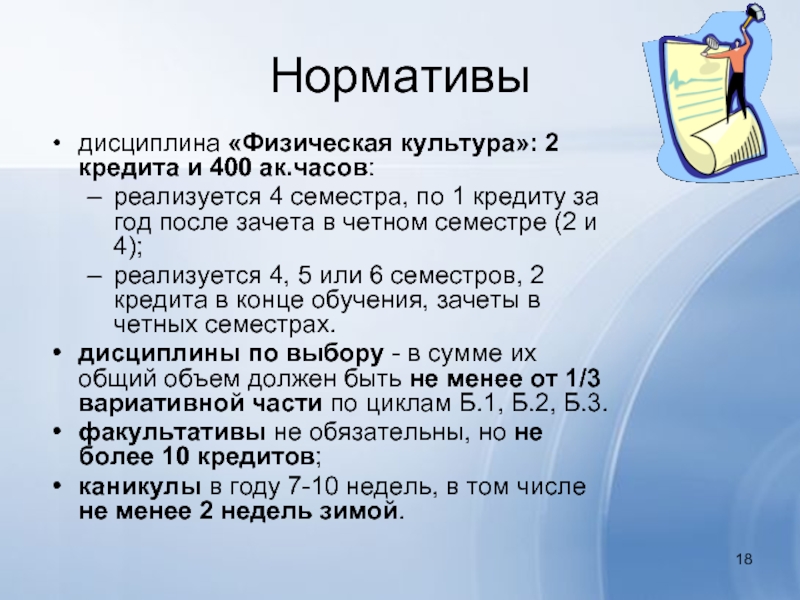 Нормативы

• дисциплина «Физическая культура»: 2 кредита и 400 ак.часов:
– реализуется 4 семестра, по 1 кредиту за год после зачета в четном семестре (2 и 4);
– реализуется 4, 5 или 6 семестров, 2 кредита в конце обучения, зачеты в четных семестрах.
• дисциплины по выбору - в сумме их общий объем должен быть не менее от 1/3 вариативной части по циклам Б.1, Б.2, Б.3.
• факультативы не обязательны, но не более 10 кредитов;
• каникулы в году 7-10 недель, в том числе не менее 2 недель зимой.

18